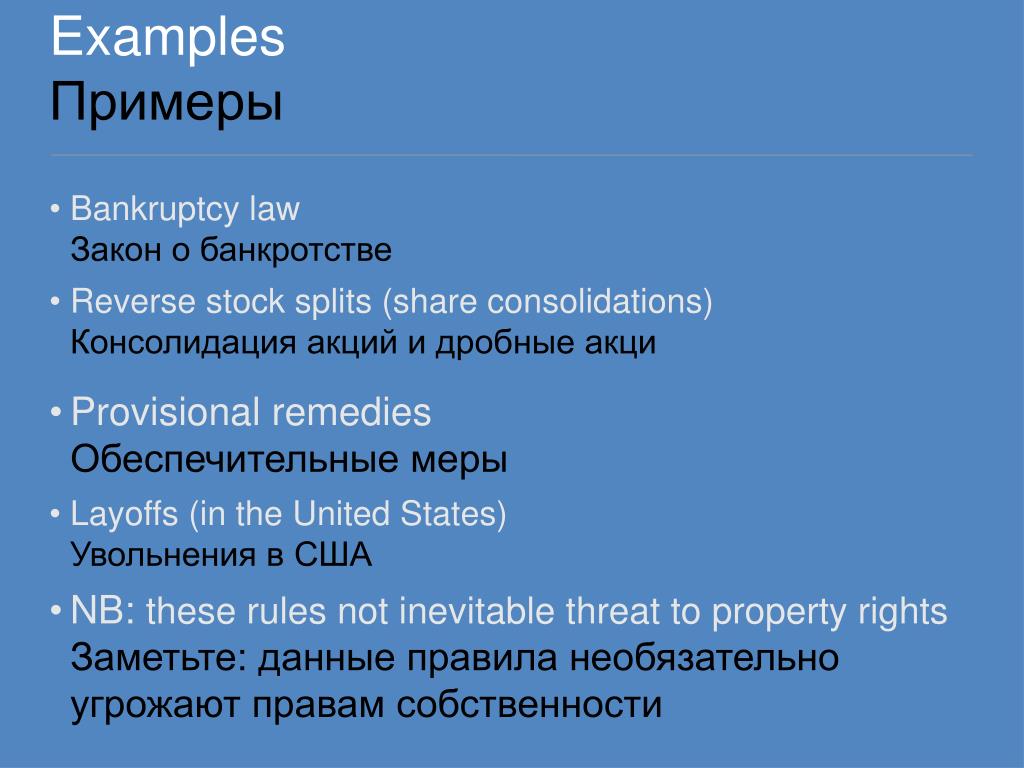 Examples
Примеры

• Bankruptcy law
Закон о банкротстве

• Reverse stock splits (share consolidations)
Консолидация акций и дробные акци

• Provisional remedies
Обеспечительные меры

• Layoffs (in the United States)
Увольнения в США

• NB: these rules not inevitable threat to property rights
Заметьте: данные правила необязательно угрожают правам собственности